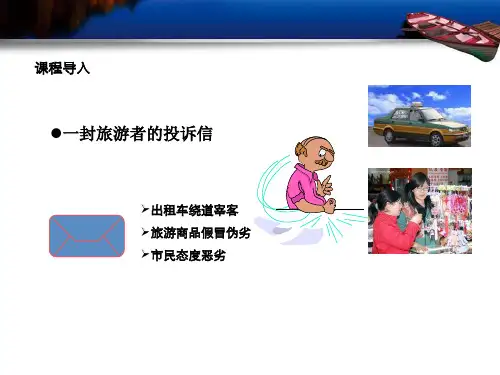 课程导入

●一封旅游者的投诉信

➢出租车绕道宰客
➢旅游商品假冒伪劣
➢市民态度恶劣